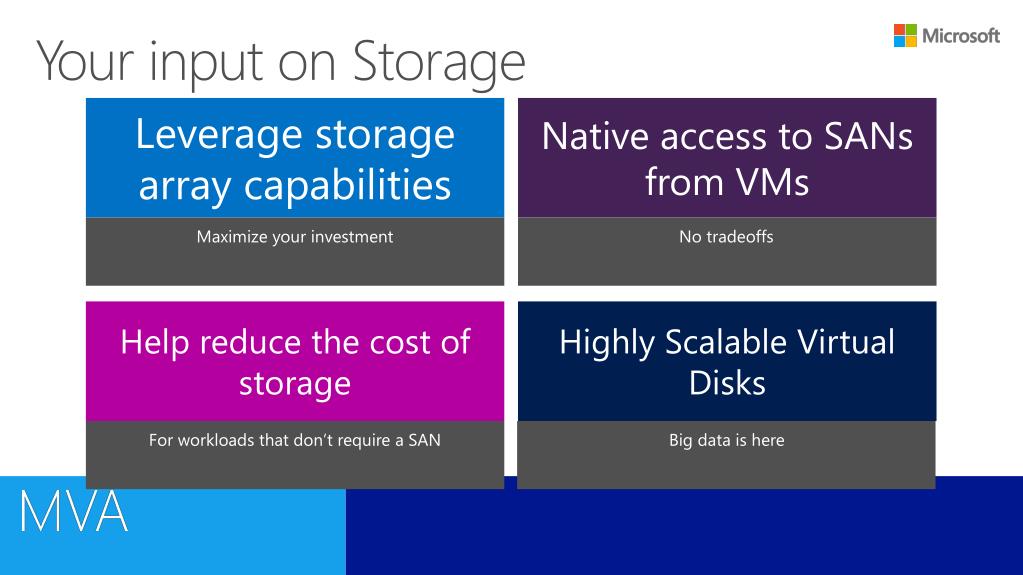 Microsoft

Your input on Storage

Leverage storage array capabilities

Maximize your investment

Native access to SANs from VMs

No tradeoffs

Help reduce the cost of storage

For workloads that don't require a SAN

Highly Scalable Virtual Disks

Big data is here

MVA